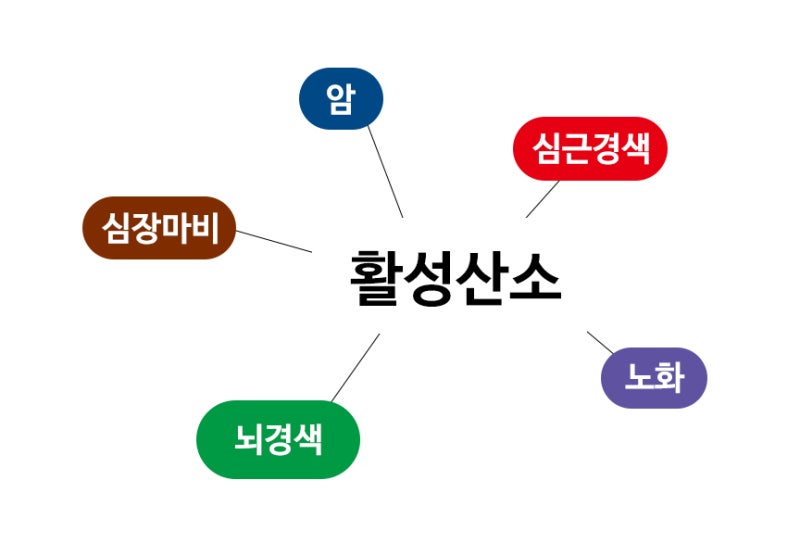 암

심근경색

심장마비

활성산소

노화

뇌경색